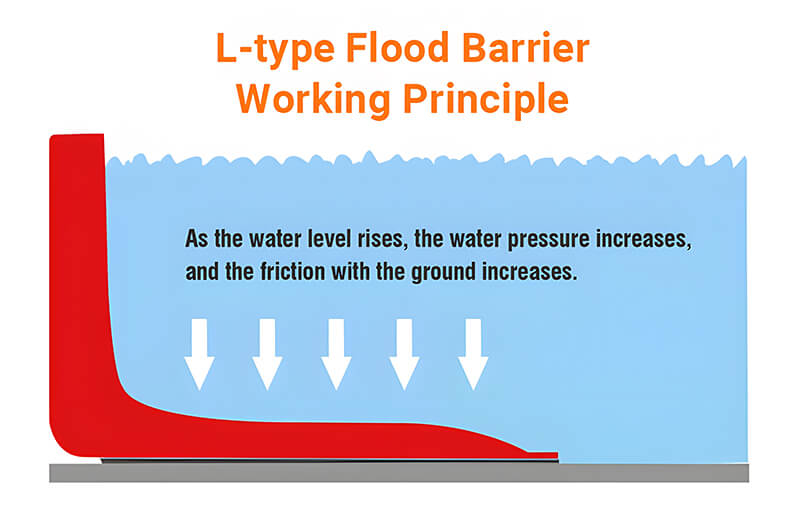 L-type Flood Barrier Working Principle

As the water level rises, the water pressure increases, and the friction with the ground increases.